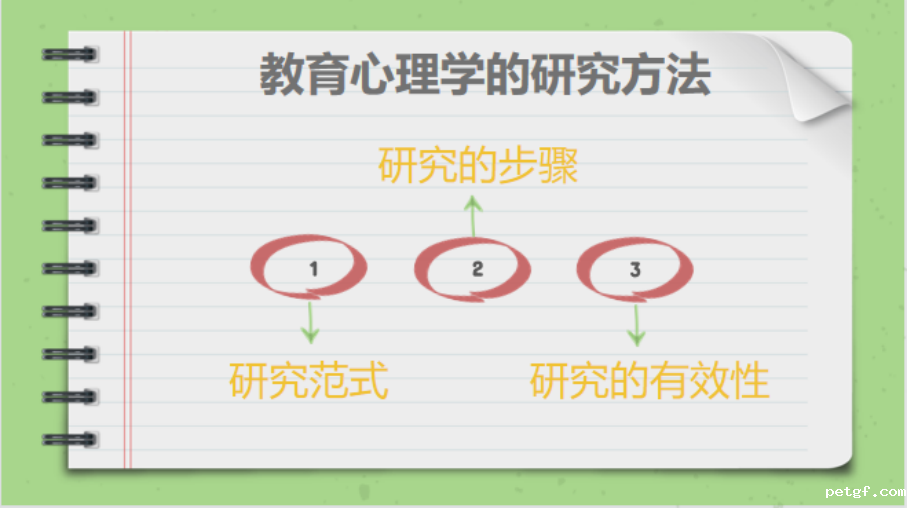 教育心理学的研究方法

研究的步骤

1

2

3

研究范式

研究的有效性

petgf.com